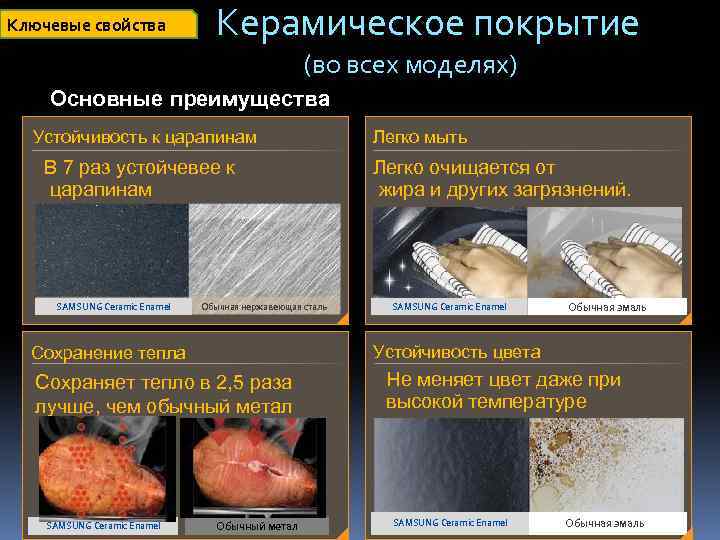 Ключевые свойства

Керамическое покрытие
(во всех моделях)

Основные преимущества

Устойчивость к царапинам

В 7 раз устойчевее к царапинам

SAMSUNG Ceramic Enamel

Обычная нержавеющая сталь

Легко мыть

Легко очищается от жира и других загрязнений.

SAMSUNG Ceramic Enamel

Обычная эмаль

Сохранение тепла

Сохраняет тепло в 2,5 раза лучше, чем обычный метал

SAMSUNG Ceramic Enamel

Обычный метал

Устойчивость цвета

Не меняет цвет даже при высокой температуре

SAMSUNG Ceramic Enamel

Обычная эмаль